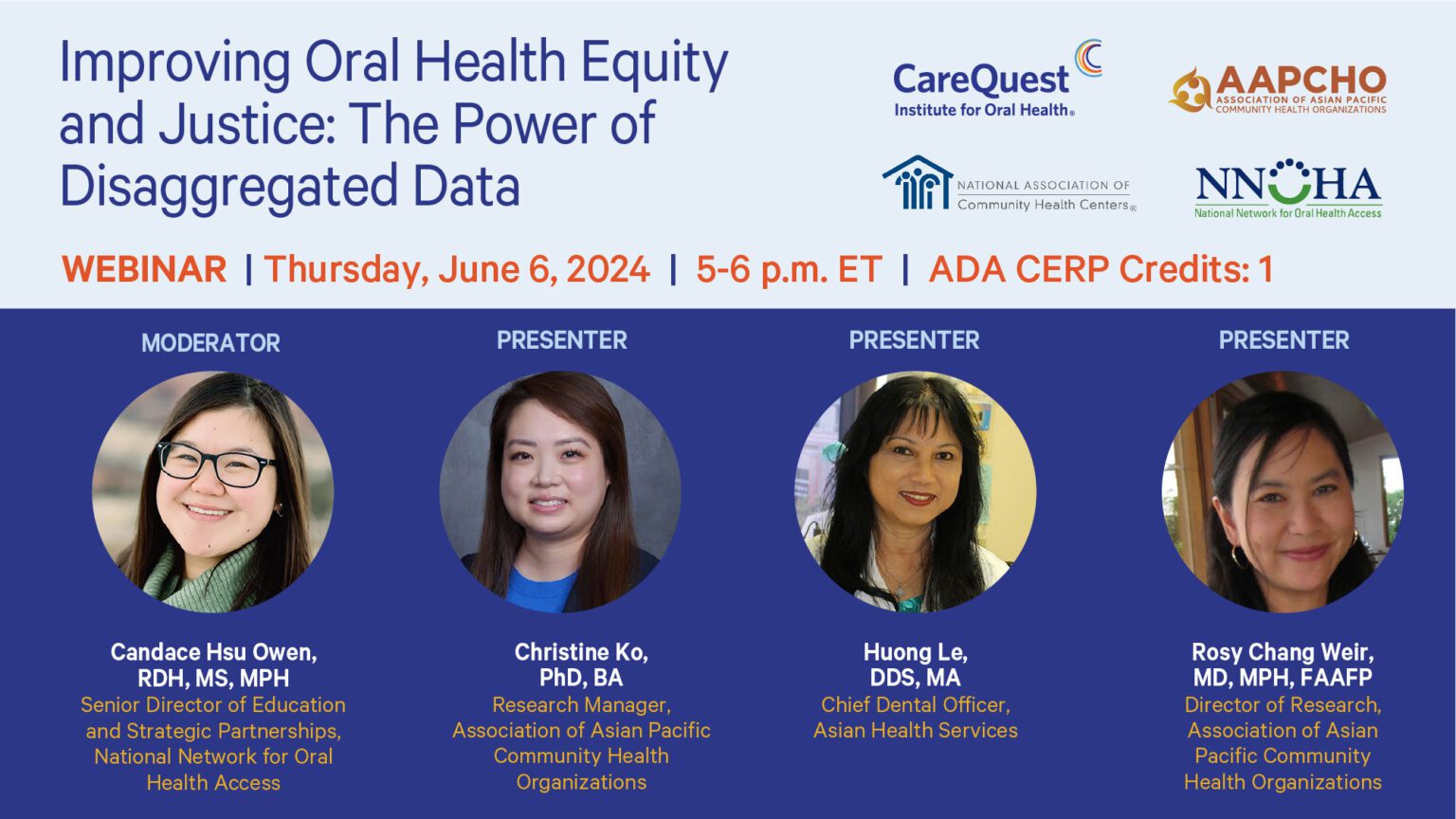 Improving Oral Health Equity and Justice: The Power of Disaggregated Data

CareQuest Institute for Oral Health®

AAPCHO ASSOCIATION OF ASIAN PACIFIC COMMUNITY HEALTH ORGANIZATIONS

NATIONAL ASSOCIATION OF Community Health Centers®

NNOHA National Network for Oral Health Access

WEBINAR | Thursday, June 6, 2024 | 5-6 p.m. ET | ADA CERP Credits: 1

MODERATOR

Candace Hsu Owen, RDH, MS, MPH
Senior Director of Education and Strategic Partnerships, National Network for Oral Health Access

PRESENTER

Christine Ko, PhD, BA
Research Manager, Association of Asian Pacific Community Health Organizations

PRESENTER

Huong Le, DDS, MA
Chief Dental Officer, Asian Health Services

PRESENTER

Rosy Chang Weir, MD, MPH, FAAFP
Director of Research, Association of Asian Pacific Community Health Organizations